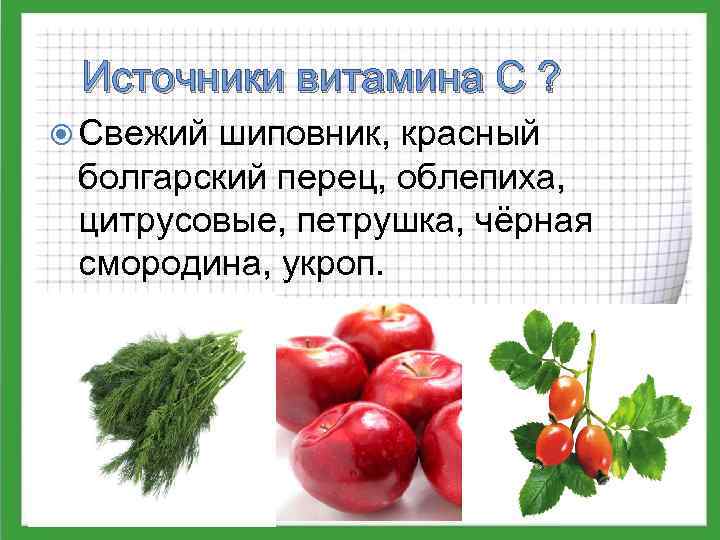 Источники витамина С ?

Свежий шиповник, красный болгарский перец, облепиха, цитрусовые, петрушка, чёрная смородина, укроп.